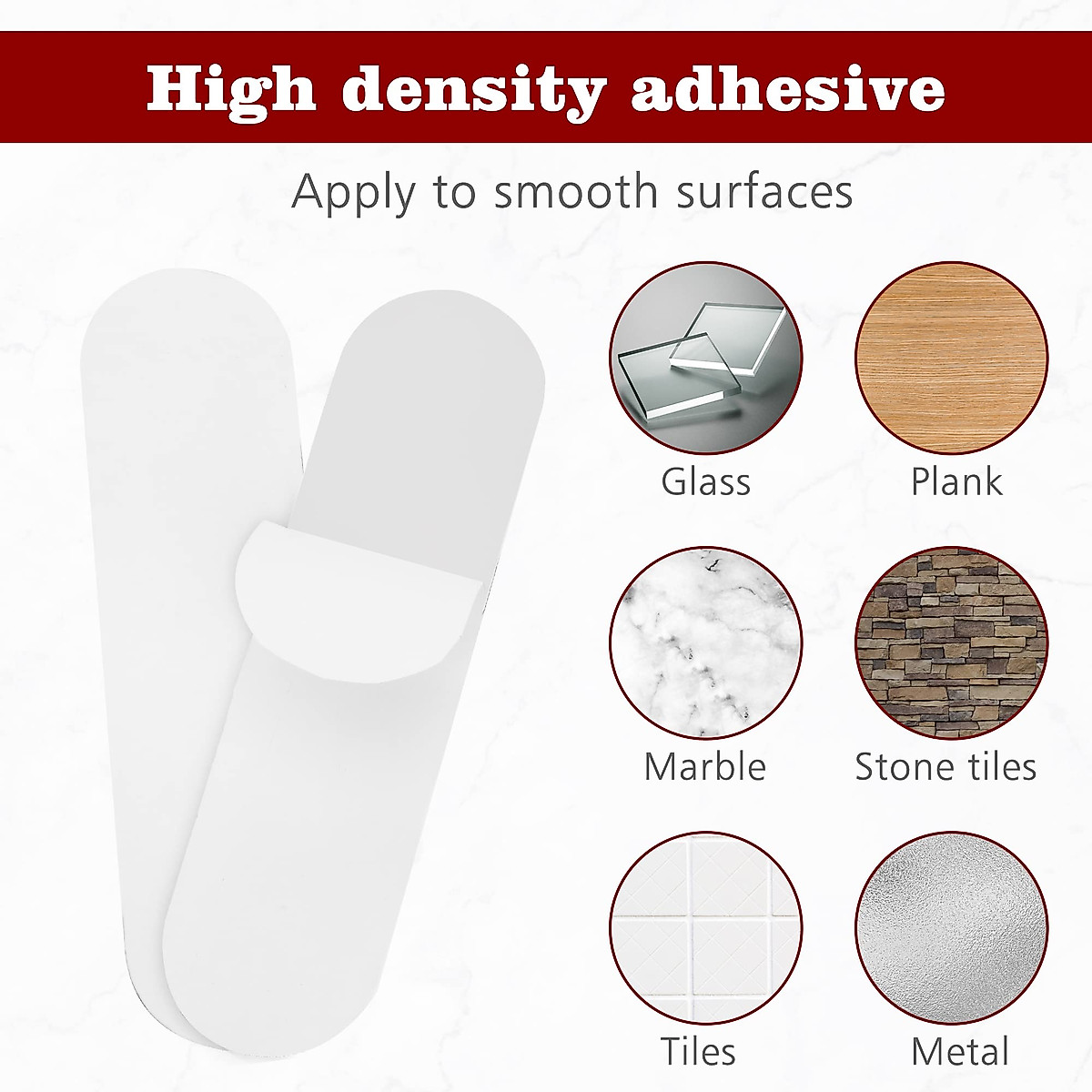 High density adhesive

Apply to smooth surfaces

Glass

Plank

Marble

Stone tiles

Tiles

Metal